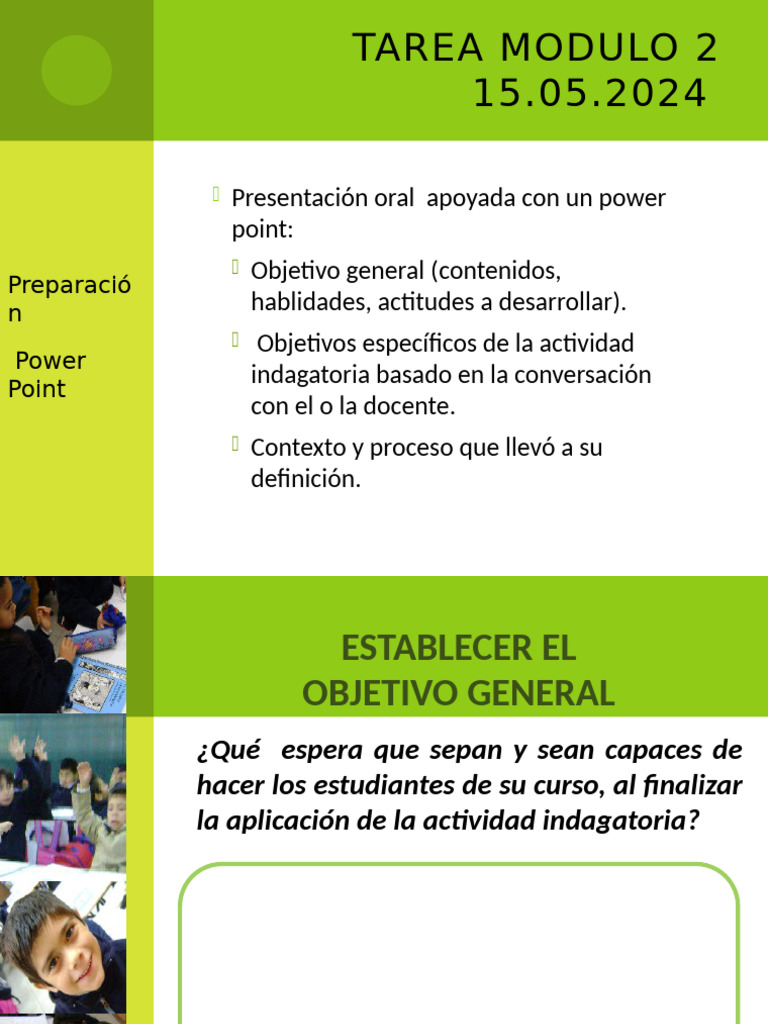 TAREA MODULO 2
15.05.2024

Preparación

Power Point

Presentación oral apoyada con un power point:

Objetivo general (contenidos, hablidades, actitudes a desarrollar).

Objetivos específicos de la actividad indagatoria basado en la conversación con el o la docente.

Contexto y proceso que llevó a su definición.

ESTABLECER EL OBJETIVO GENERAL

¿Qué espera que sepan y sean capaces de hacer los estudiantes de su curso, al finalizar la aplicación de la actividad indagatoria?